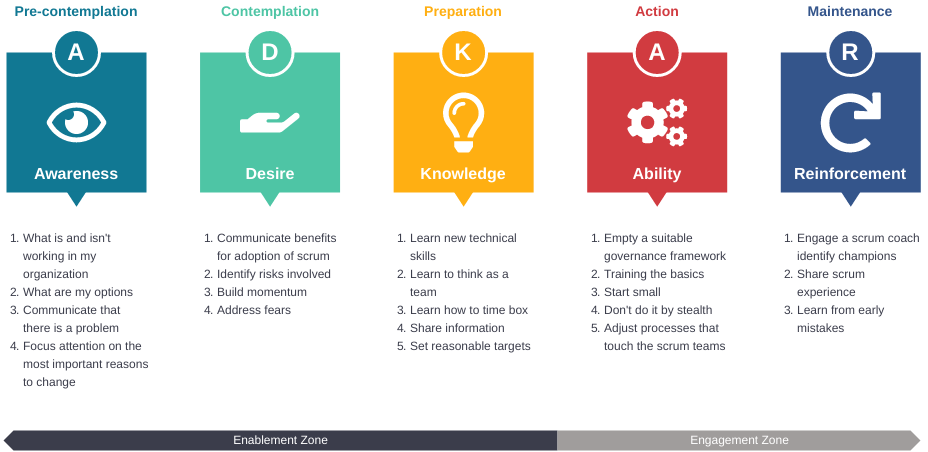 Pre-contemplation

A

Awareness

1. What is and isn't working in my organization
2. What are my options
3. Communicate that there is a problem
4. Focus attention on the most important reasons to change

Contemplation

D

Desire

1. Communicate benefits for adoption of scrum
2. Identify risks involved
3. Build momentum
4. Address fears

Preparation

K

Knowledge

1. Learn new technical skills
2. Learn to think as a team
3. Learn how to time box
4. Share information
5. Set reasonable targets

Action

A

Ability

1. Empty a suitable governance framework
2. Training the basics
3. Start small
4. Don't do it by stealth
5. Adjust processes that touch the scrum teams

Maintenance

R

Reinforcement

1. Engage a scrum coach identify champions
2. Share scrum experience
3. Learn from early mistakes

Enablement Zone

Engagement Zone